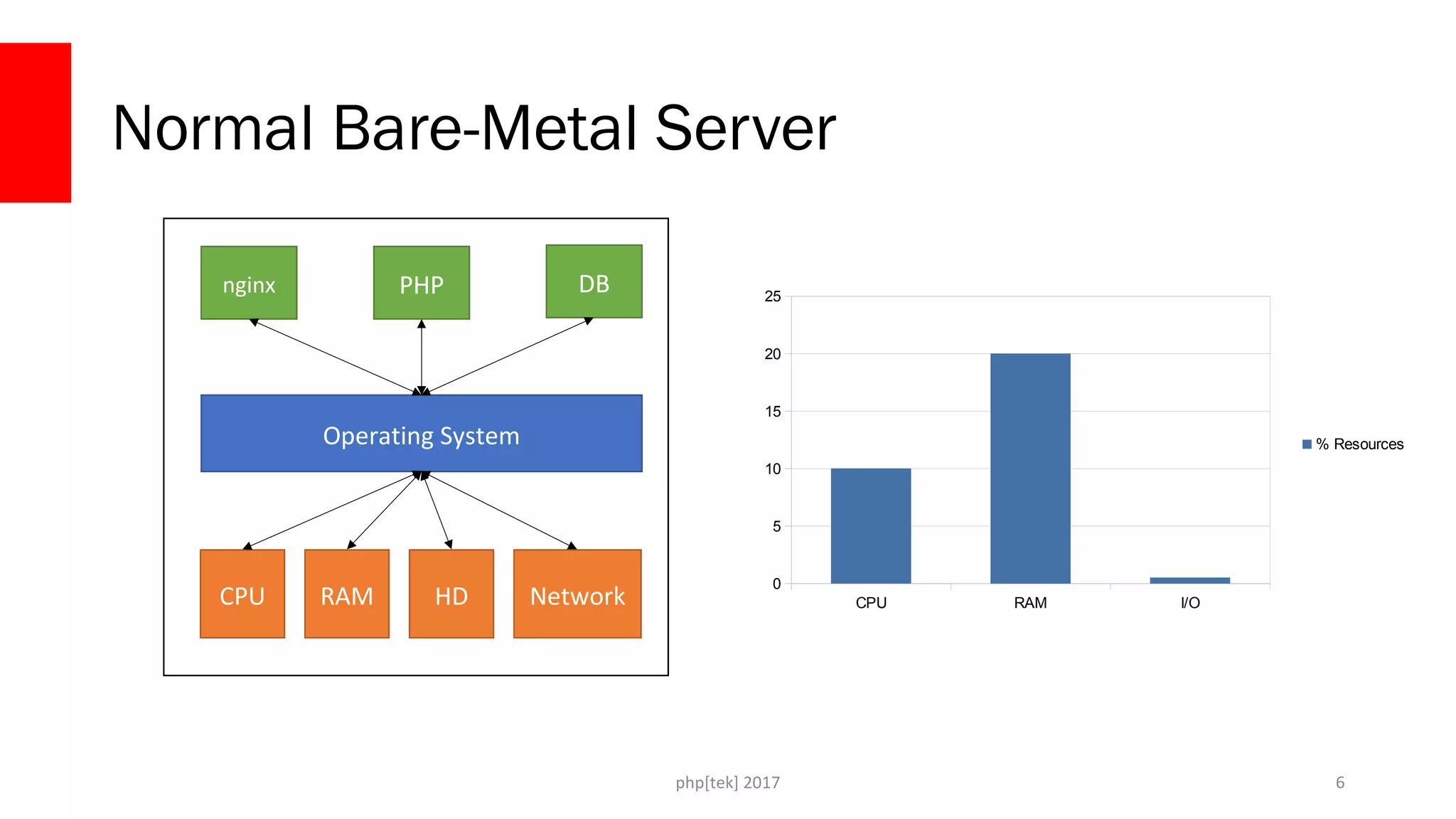 Normal Bare-Metal Server

nginx
PHP
DB
Operating System
CPU
RAM
HD
Network

25
20
15
10
5
0
CPU
RAM
I/O
% Resources

php[tek] 2017

6